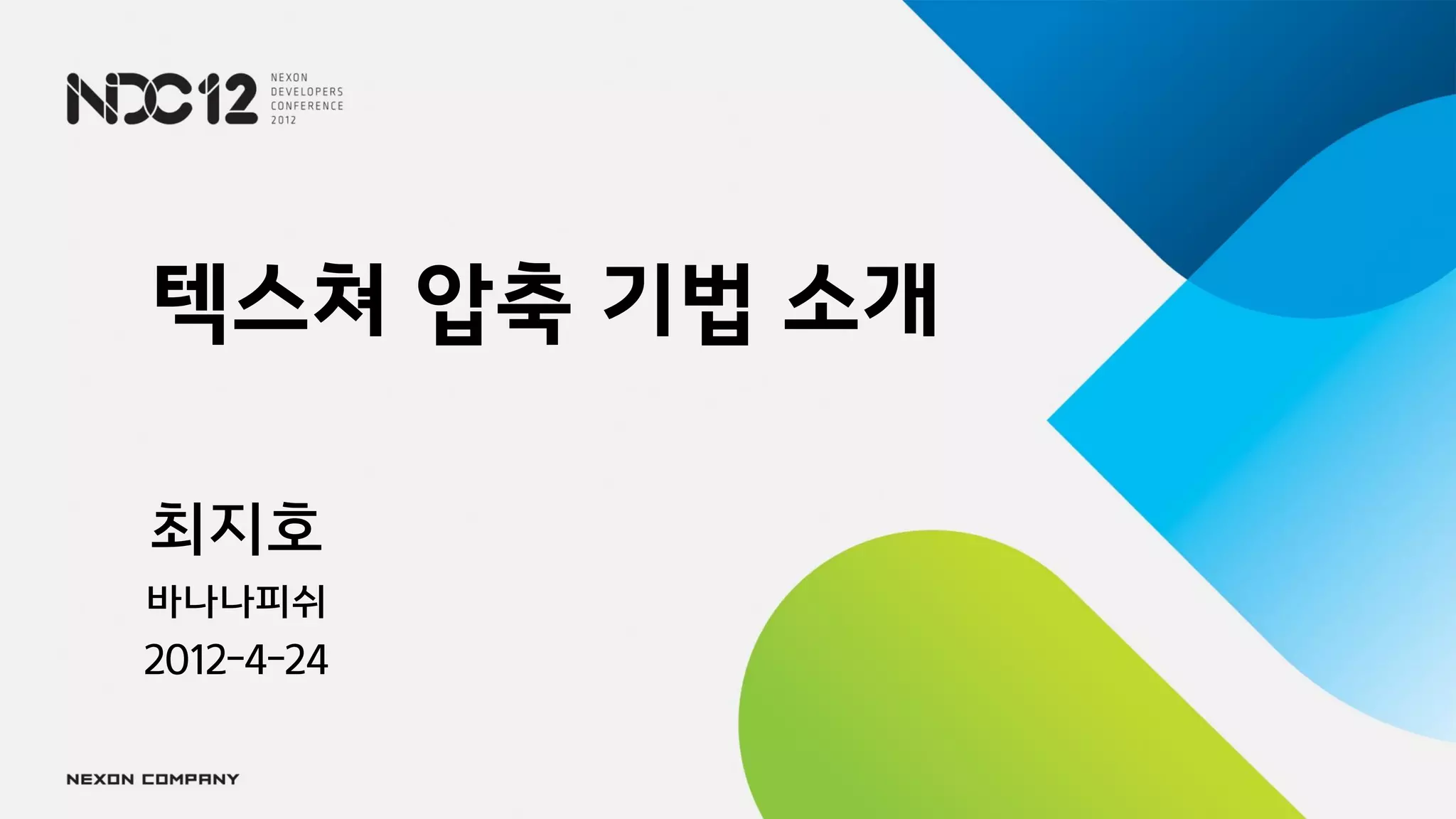 NDC12 NEXON DEVELOPERS CONFERENCE 2012

텍스쳐 압축 기법 소개

최지호
바나나피쉬
2012-4-24

NEXON COMPANY